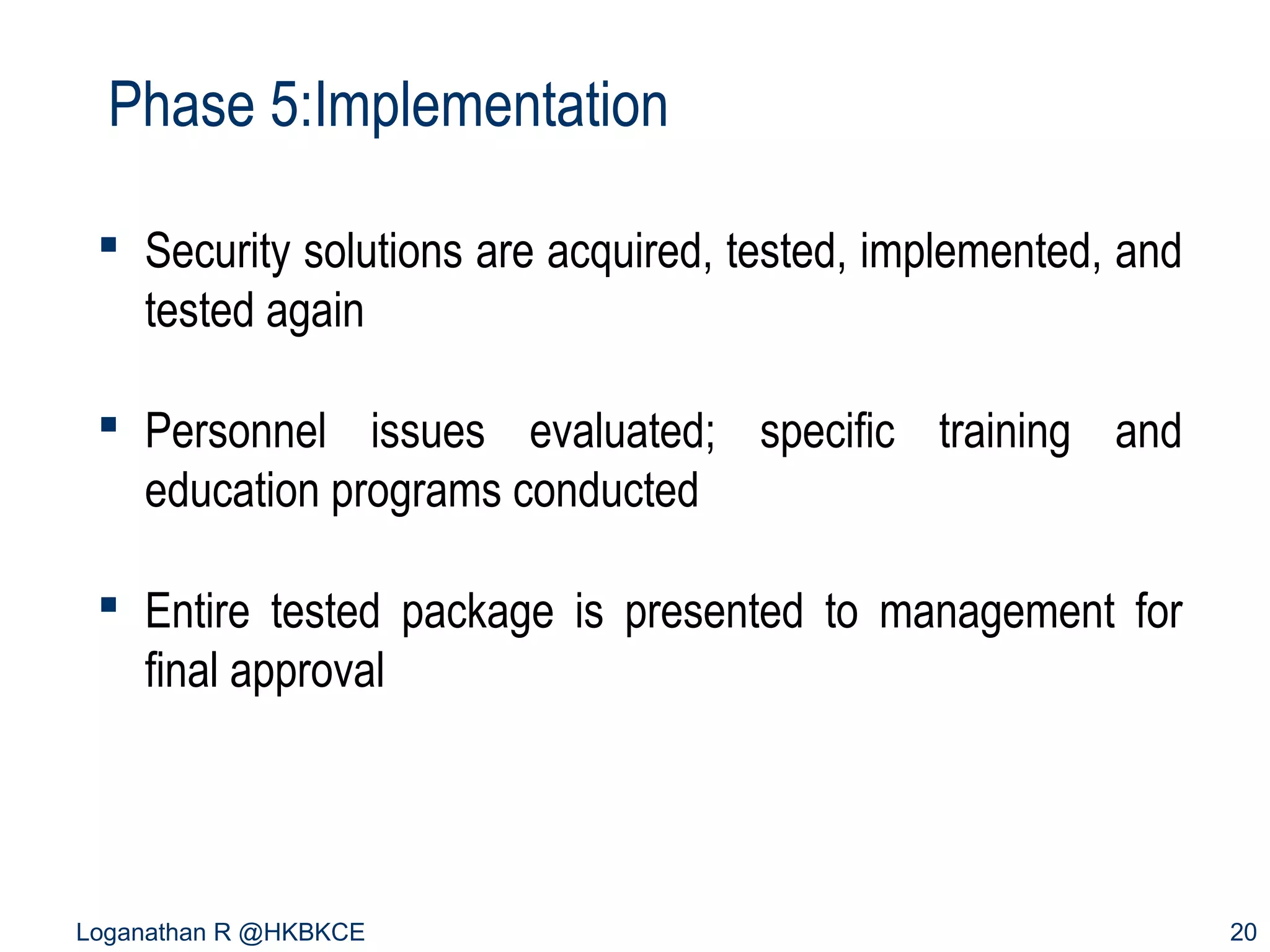 Phase 5:Implementation

▪ Security solutions are acquired, tested, implemented, and tested again

▪ Personnel issues evaluated; specific training and education programs conducted

▪ Entire tested package is presented to management for final approval

Loganathan R @HKBKCE

20